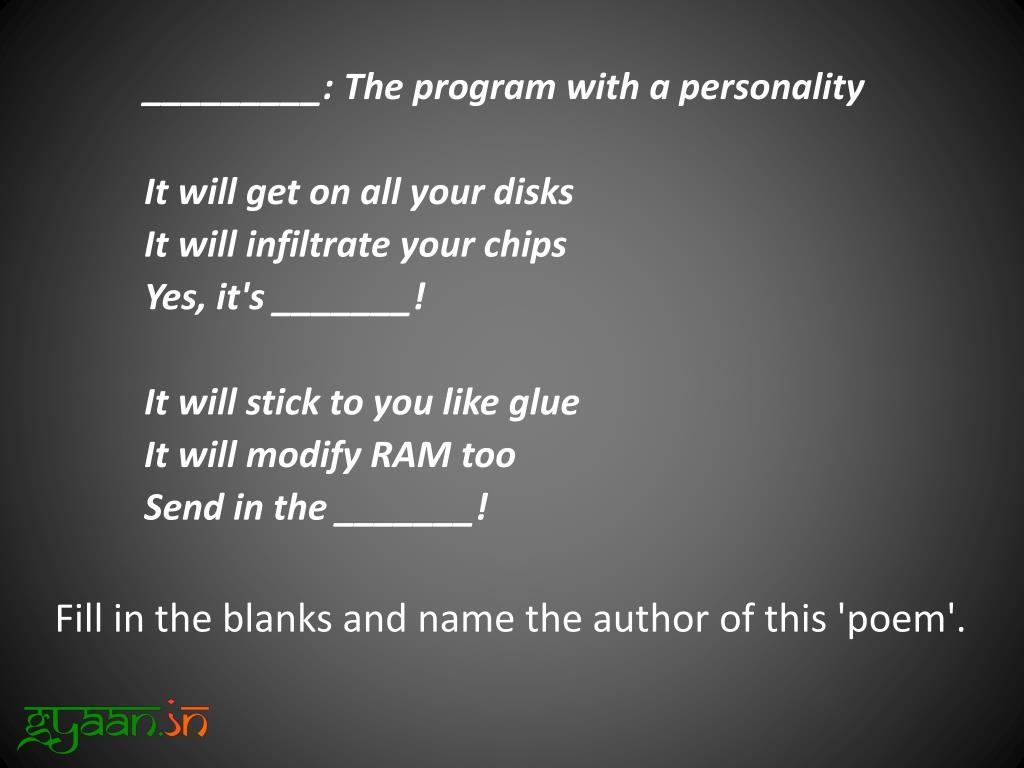 _________: The program with a personality

It will get on all your disks
It will infiltrate your chips
Yes, it's _______!

It will stick to you like glue
It will modify RAM too
Send in the _______!

Fill in the blanks and name the author of this 'poem'.

gyaan.in